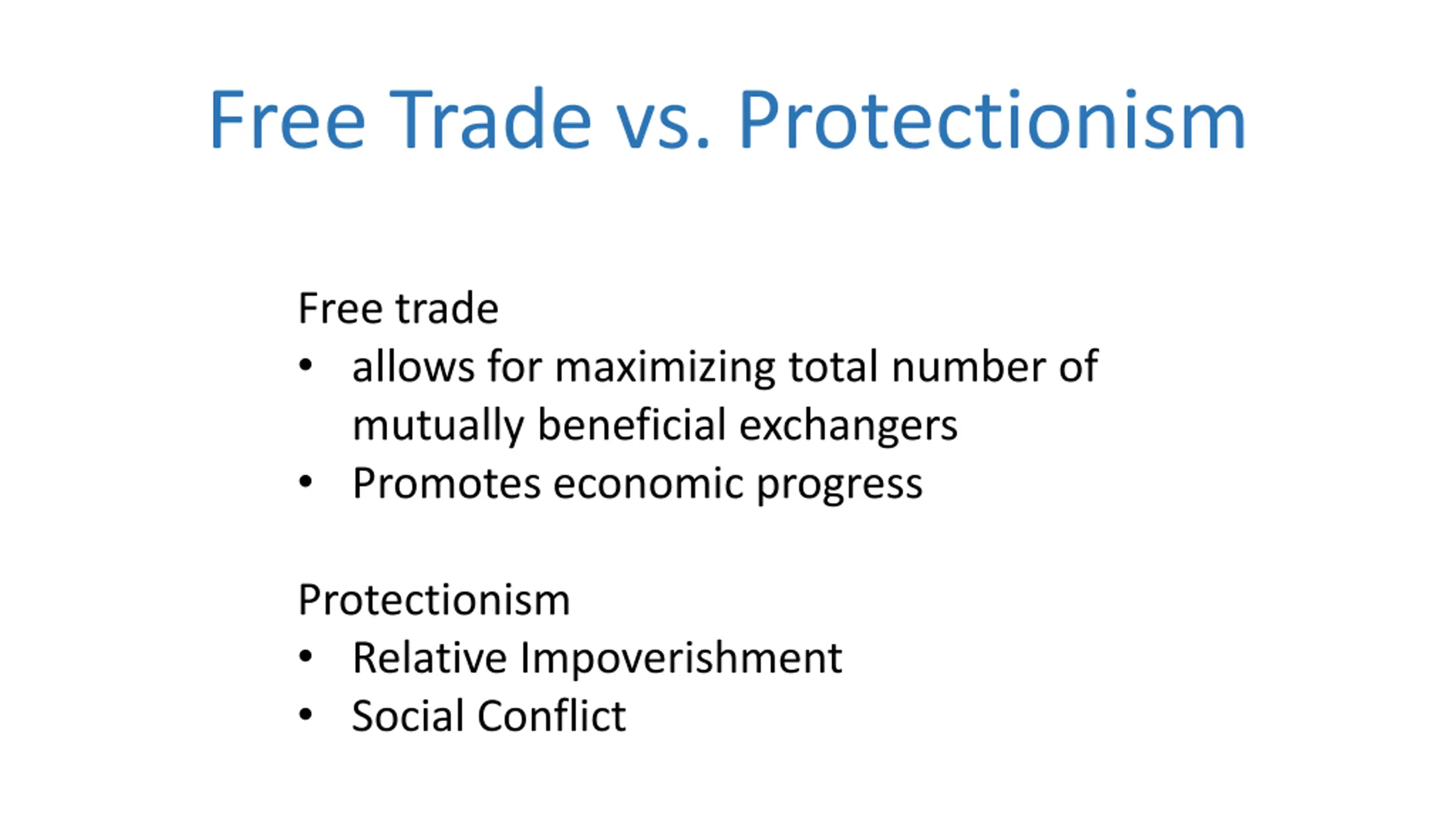 Free Trade vs. Protectionism

Free trade
• allows for maximizing total number of mutually beneficial exchangers
• Promotes economic progress

Protectionism
• Relative Impoverishment
• Social Conflict